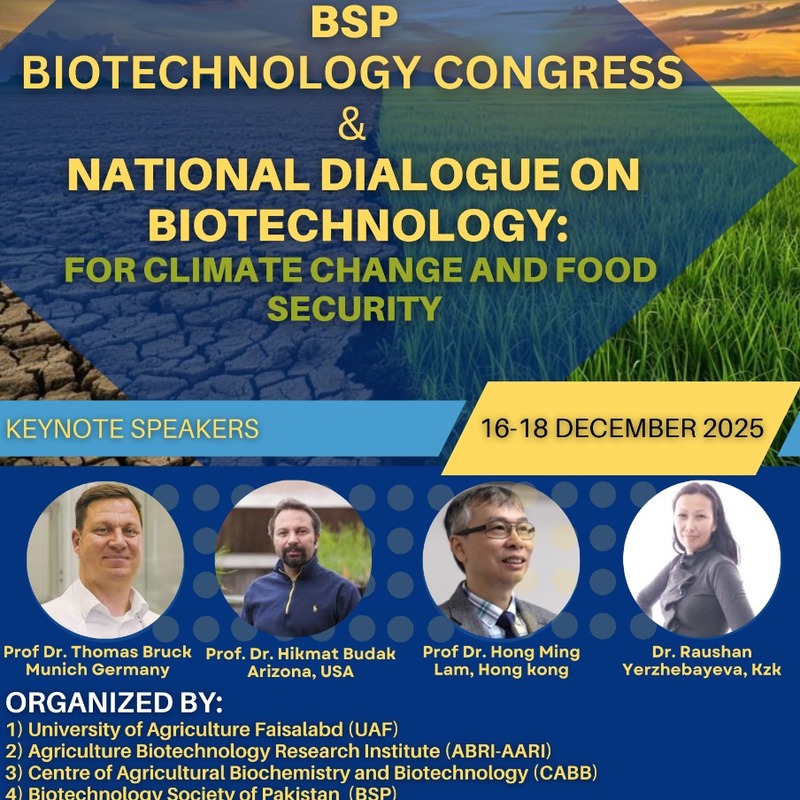 BSP
BIOTECHNOLOGY CONGRESS
&
NATIONAL DIALOGUE ON BIOTECHNOLOGY:
FOR CLIMATE CHANGE AND FOOD SECURITY

KEYNOTE SPEAKERS

16-18 DECEMBER 2025

Prof Dr. Thomas Bruck
Munich Germany

Prof. Dr. Hikmat Budak
Arizona, USA

Prof Dr. Hong Ming Lam, Hong kong

Dr. Raushan Yerzhebayeva, Kzk

ORGANIZED BY:
1) University of Agriculture Faisalabd (UAF)
2) Agriculture Biotechnology Research Institute (ABRI-AARI)
3) Centre of Agricultural Biochemistry and Biotechnology (CABB)
4) Biotechnology Society of Pakistan (BSP)